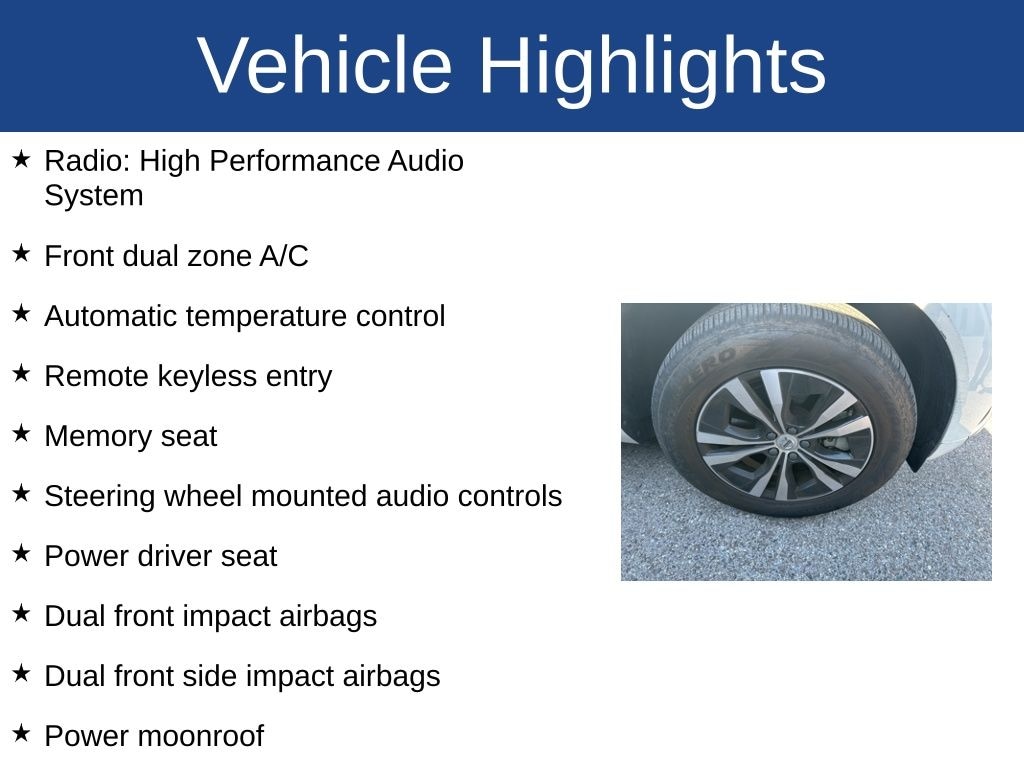 Vehicle Highlights

★ Radio: High Performance Audio System

★ Front dual zone A/C

★ Automatic temperature control

★ Remote keyless entry

★ Memory seat

★ Steering wheel mounted audio controls

★ Power driver seat

★ Dual front impact airbags

★ Dual front side impact airbags

★ Power moonroof